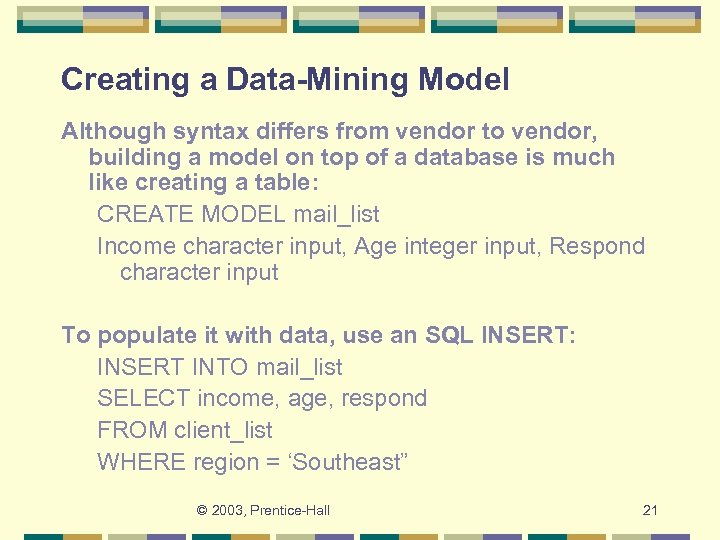 Creating a Data-Mining Model

Although syntax differs from vendor to vendor, building a model on top of a database is much like creating a table:

CREATE MODEL mail_list

Income character input, Age integer input, Respond character input

To populate it with data, use an SQL INSERT:

INSERT INTO mail_list

SELECT income, age, respond

FROM client_list

WHERE region = ‘Southeast”

© 2003, Prentice-Hall

21